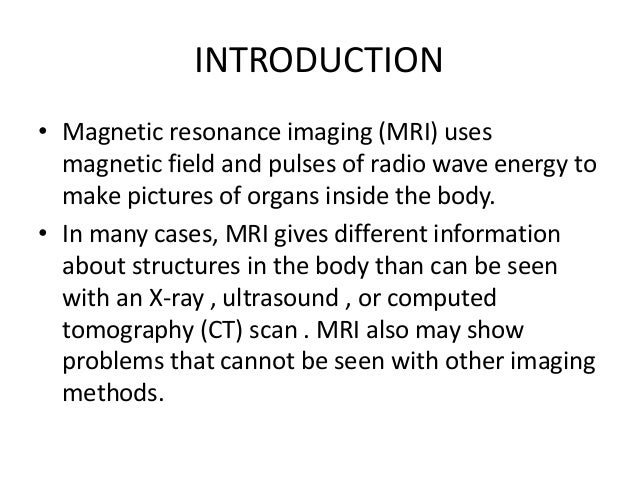 INTRODUCTION

• Magnetic resonance imaging (MRI) uses magnetic field and pulses of radio wave energy to make pictures of organs inside the body.

• In many cases, MRI gives different information about structures in the body than can be seen with an X-ray , ultrasound , or computed tomography (CT) scan . MRI also may show problems that cannot be seen with other imaging methods.